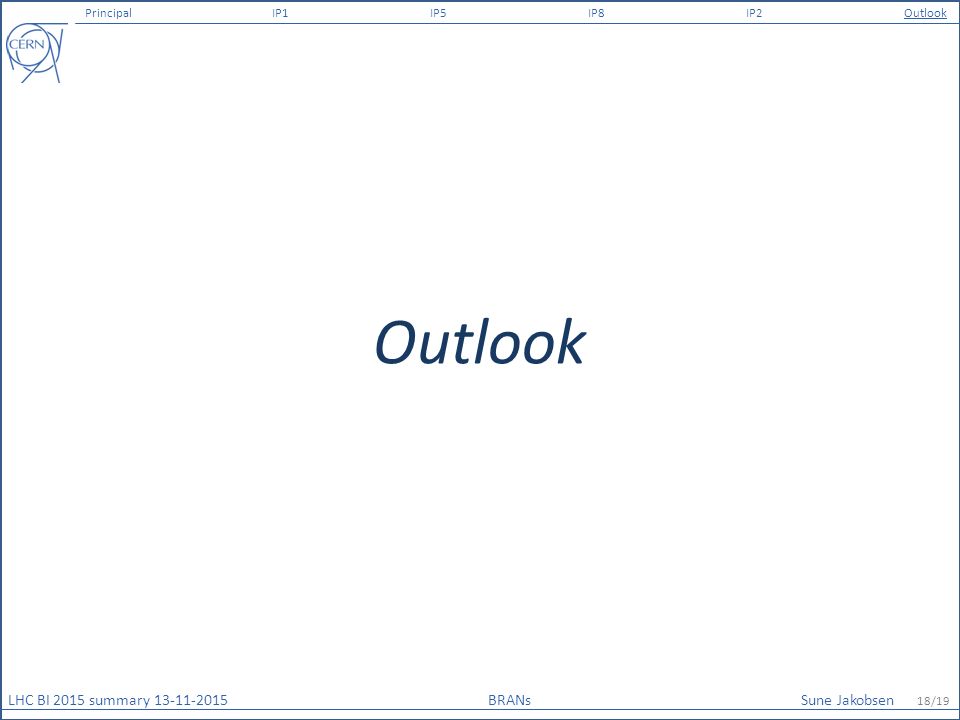 Principal IP1 IP5 IP8 IP2 Outlook

CERN

Outlook

LHC BI 2015 summary 13-11-2015 BRANs Sune Jakobsen 18/19